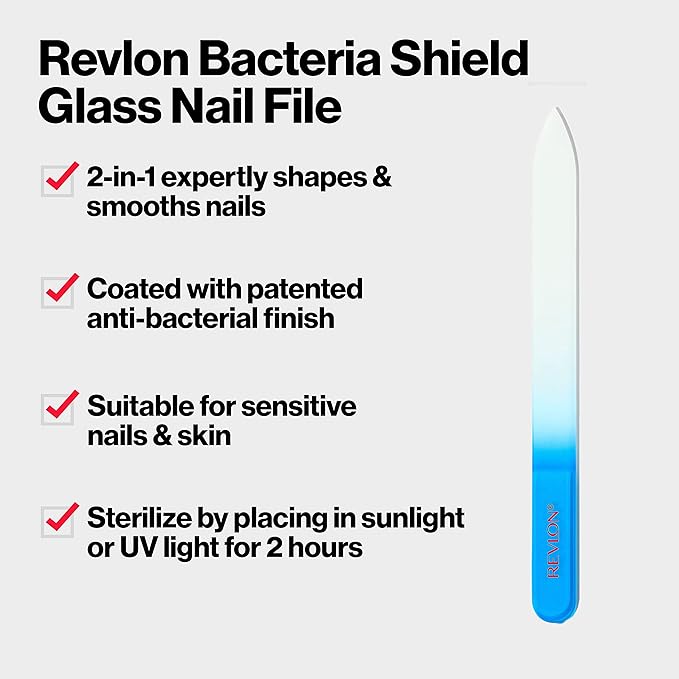 Revlon Bacteria Shield Glass Nail File

2-in-1 expertly shapes & smooths nails

Coated with patented anti-bacterial finish

Suitable for sensitive nails & skin

Sterilize by placing in sunlight or UV light for 2 hours

REVLON®